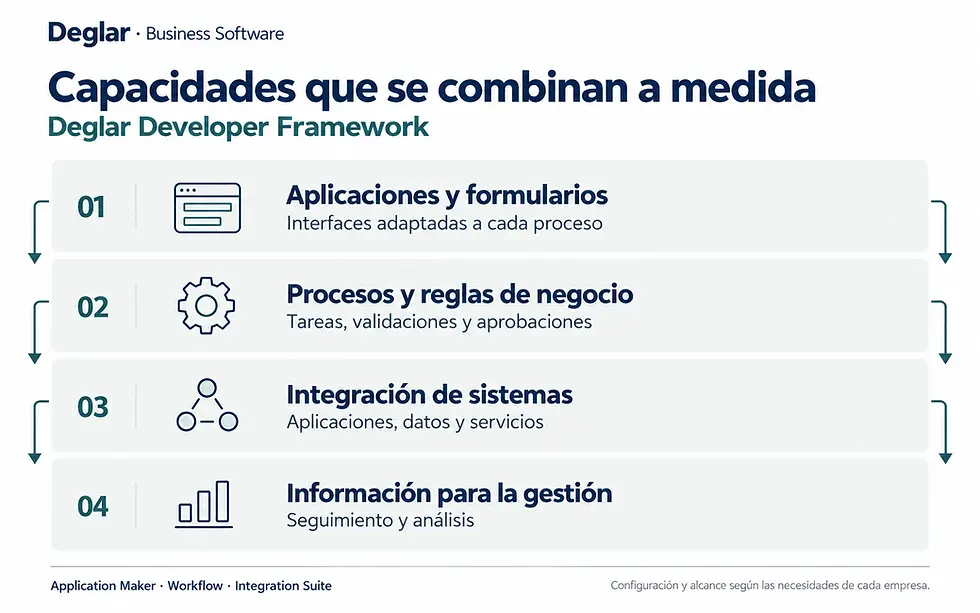 Deglar · Business Software

Capacidades que se combinan a medida

Deglar Developer Framework

01

Aplicaciones y formularios

Interfaces adaptadas a cada proceso

02

Procesos y reglas de negocio

Tareas, validaciones y aprobaciones

03

Integración de sistemas

Aplicaciones, datos y servicios

04

Información para la gestión

Seguimiento y análisis

Application Maker · Workflow · Integration Suite

Configuración y alcance según las necesidades de cada empresa.